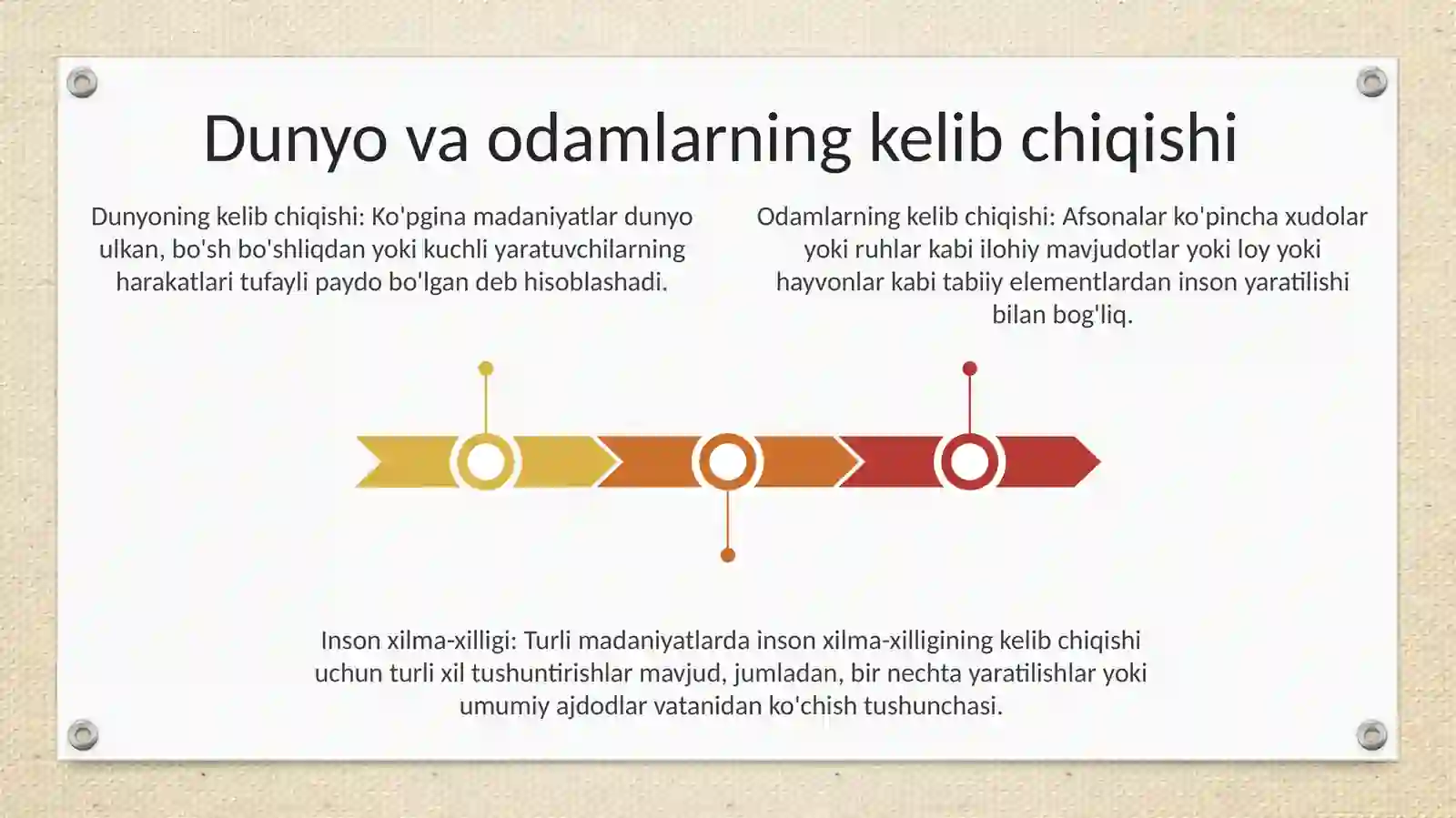 Dunyo va odamlarning kelib chiqishi

Dunyoning kelib chiqishi: Ko'pgina madaniyatlar dunyo ulkan, bo'sh bo'shliqdan yoki kuchli yaratuvchilarning harakatlari tufayli paydo bo'lgan deb hisoblashadi.

Odamlarning kelib chiqishi: Afsonalar ko'pincha xudolar yoki ruhlar kabi ilohiy mavjudotlar yoki loy yoki hayvonlar kabi tabiiy elementlardan inson yaratilishi bilan bog'liq.

Inson xilma-xilligi: Turli madaniyatlarda inson xilma-xilligining kelib chiqishi uchun turli xil tushuntirishlar mavjud, jumladan, bir nechta yaratilishlar yoki umumiy ajdodlar vatanidan ko'chish tushunchasi.